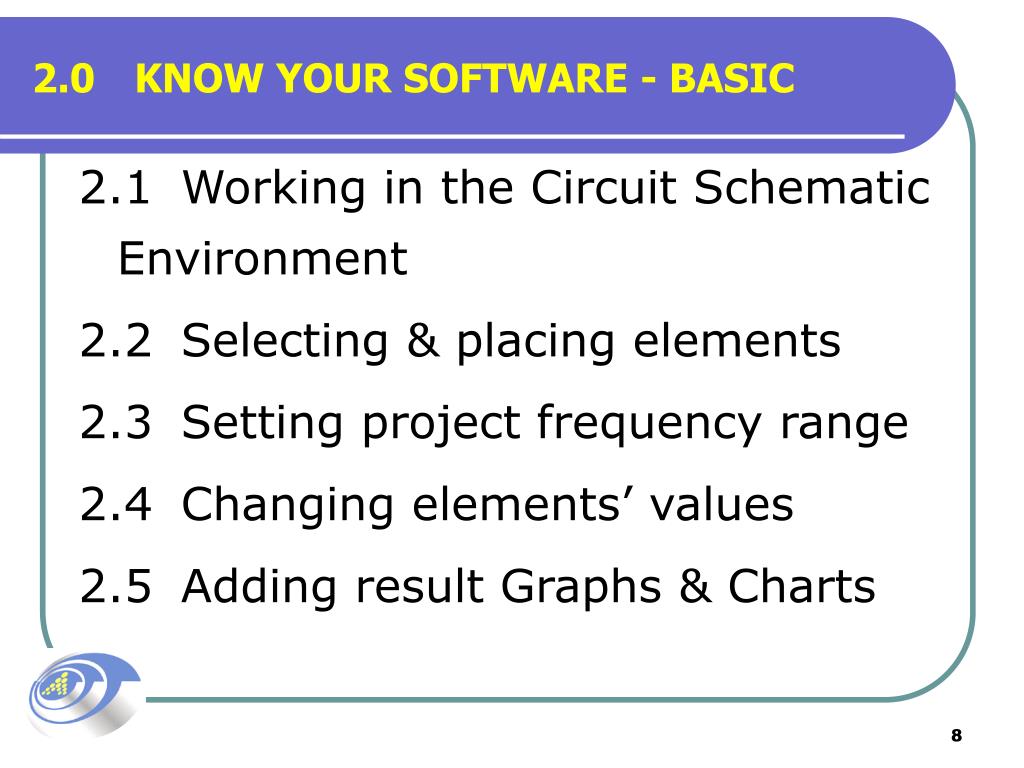 2.0 KNOW YOUR SOFTWARE - BASIC

2.1 Working in the Circuit Schematic Environment

2.2 Selecting & placing elements

2.3 Setting project frequency range

2.4 Changing elements’ values

2.5 Adding result Graphs & Charts

8